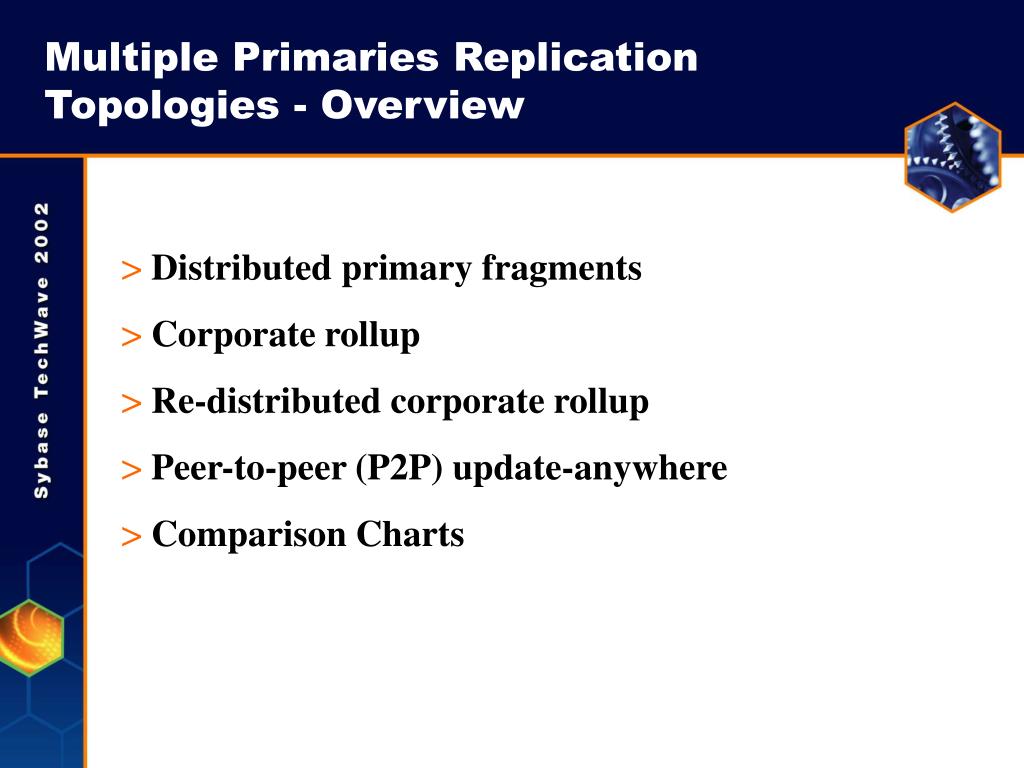 Multiple Primaries Replication Topologies - Overview

Sybase TechWave 2002

> Distributed primary fragments

> Corporate rollup

> Re-distributed corporate rollup

> Peer-to-peer (P2P) update-anywhere

> Comparison Charts